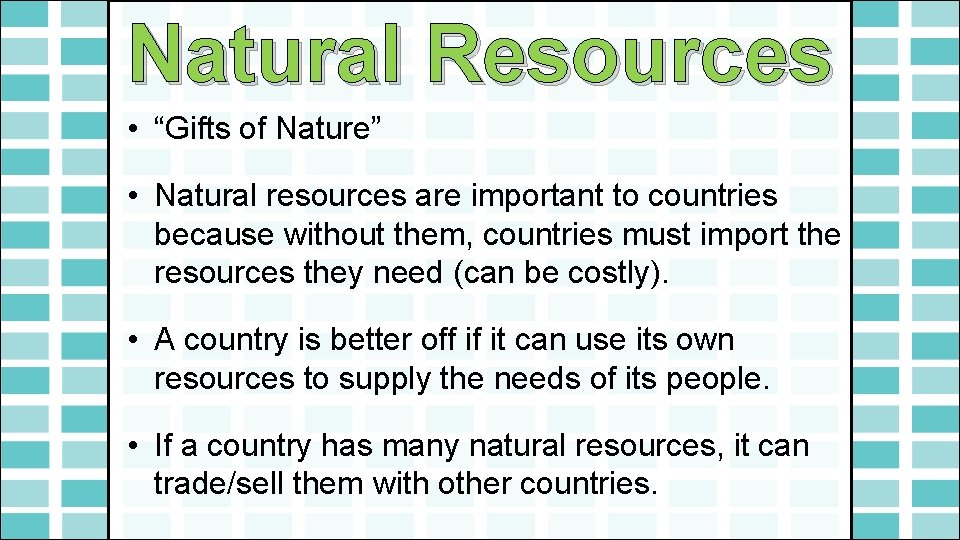 Natural Resources

• “Gifts of Nature”

• Natural resources are important to countries because without them, countries must import the resources they need (can be costly).

• A country is better off if it can use its own resources to supply the needs of its people.

• If a country has many natural resources, it can trade/sell them with other countries.